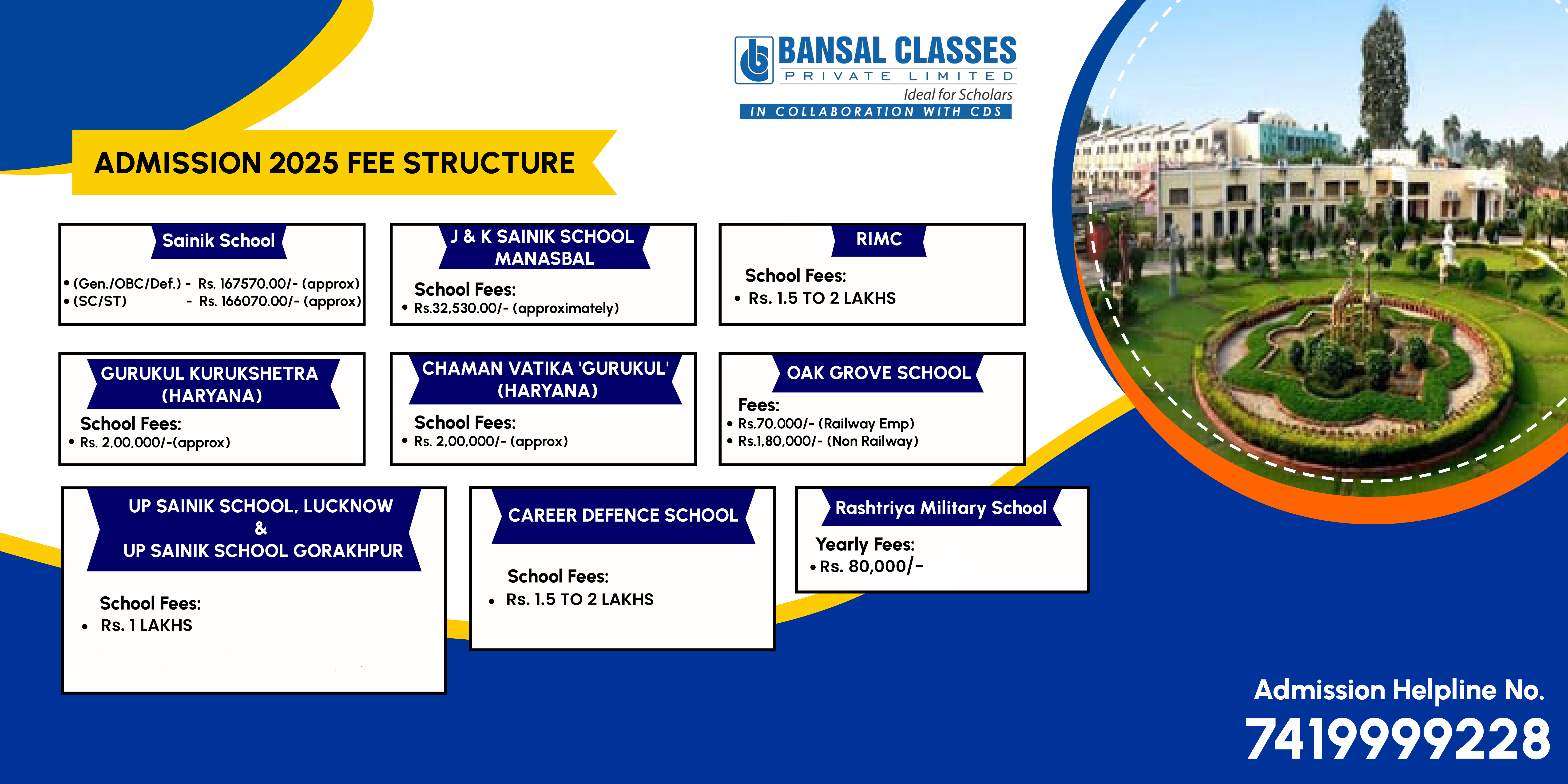 BANSAL CLASSES
PRIVATE LIMITED
Ideal for Scholars
IN COLLABORATION WITH CDS

ADMISSION 2025 FEE STRUCTURE

Sainik School
• (Gen./OBC/Def.) - Rs. 167570.00/- (approx)
• (SC/ST) - Rs. 166070.00/- (approx)

J & K SAINIK SCHOOL MANASBAL
School Fees:
• Rs.32,530.00/- (approximately)

RIMC
School Fees:
• Rs. 1.5 TO 2 LAKHS

GURUKUL KURUKSHETRA (HARYANA)
School Fees:
• Rs. 2,00,000/-(approx)

CHAMAN VATIKA 'GURUKUL' (HARYANA)
School Fees:
• Rs. 2,00,000/- (approx)

OAK GROVE SCHOOL
Fees:
• Rs.70,000/- (Railway Emp)
• Rs.1,80,000/- (Non Railway)

UP SAINIK SCHOOL, LUCKNOW
&
UP SAINIK SCHOOL GORAKHPUR
School Fees:
• Rs. 1 LAKHS

CAREER DEFENCE SCHOOL
School Fees:
• Rs. 1.5 TO 2 LAKHS

Rashtriya Military School
Yearly Fees:
• Rs. 80,000/-

Admission Helpline No.
7419999228